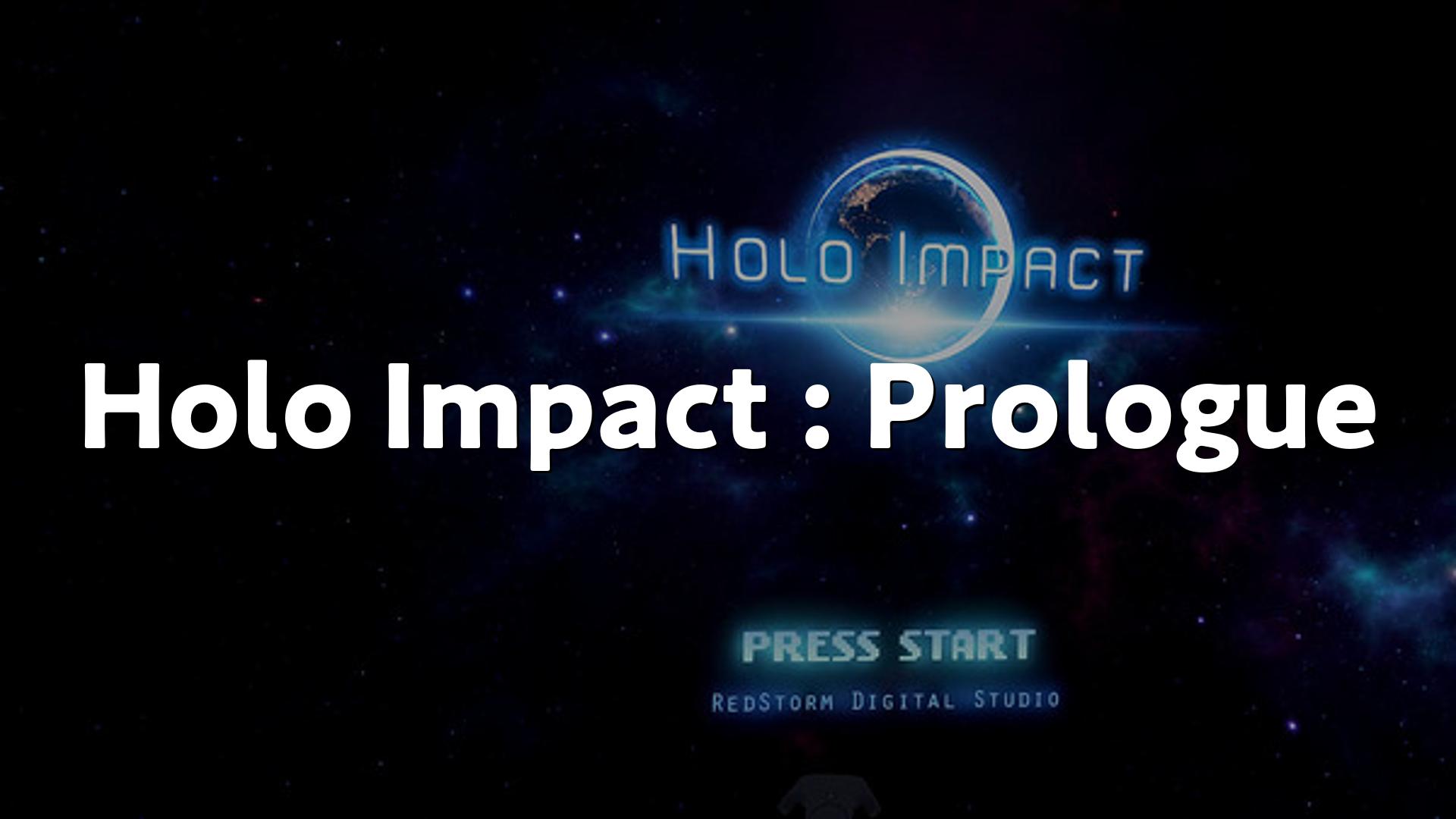 HOLO IMPACT

Holo Impact : Prologue

PRESS START

REDSTORM DIGITAL STUDIO